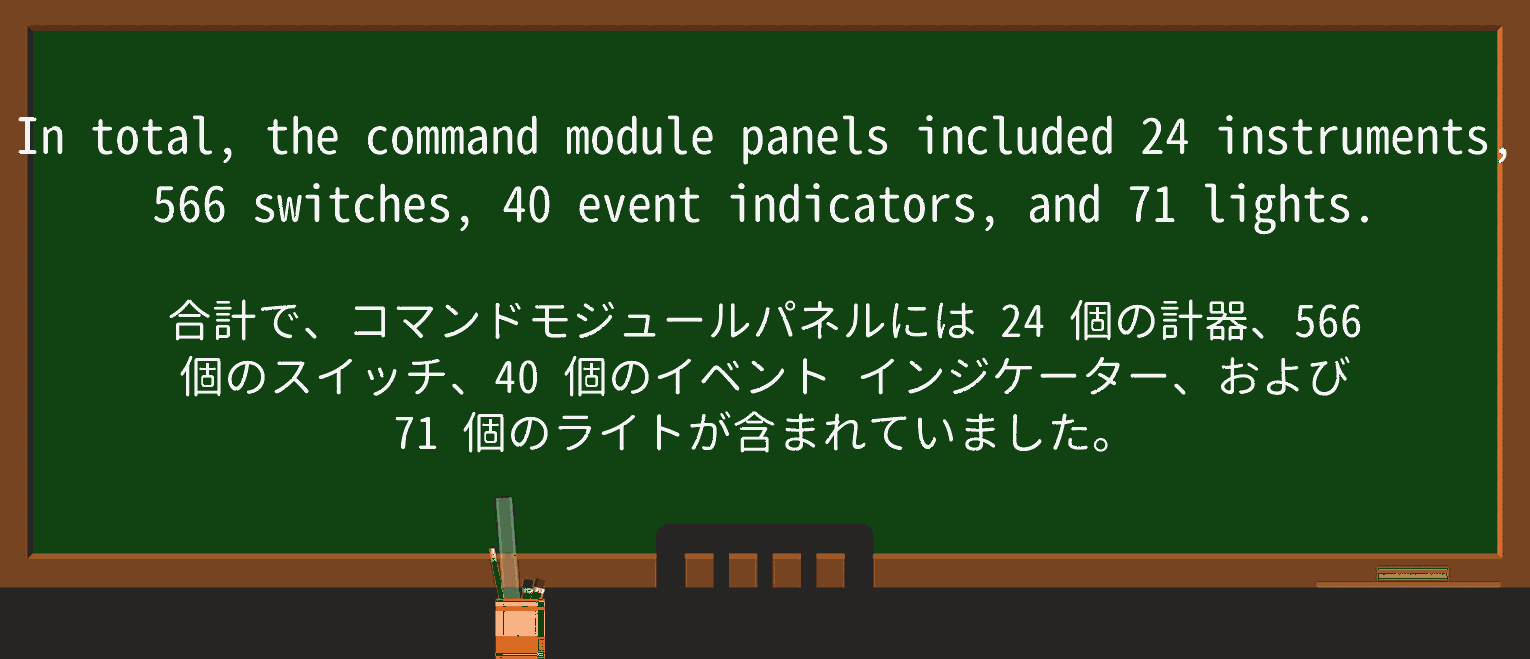 In total, the command module panels included 24 instruments, 566 switches, 40 event indicators, and 71 lights.

合計で、コマンドモジュールパネルには 24 個の計器、566 個のスイッチ、40 個のイベント インジケーター、および 71 個のライトが含まれていました。